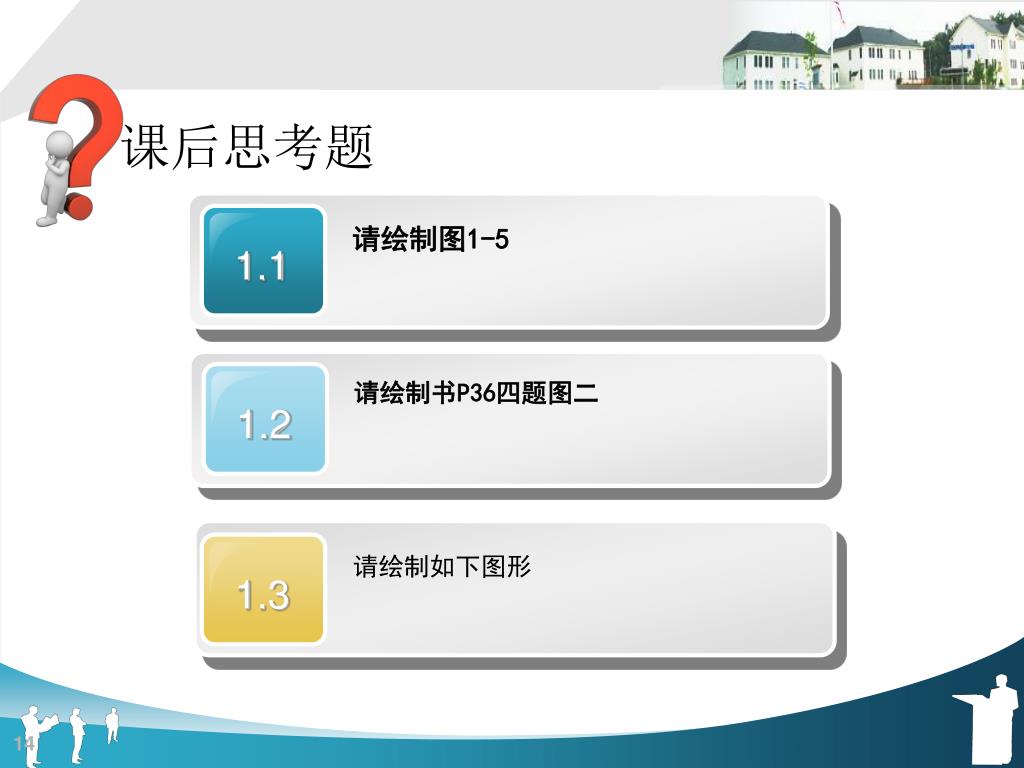 课后思考题

1.1

请绘制图1-5

1.2

请绘制书P36四题图二

1.3

请绘制如下图形

14